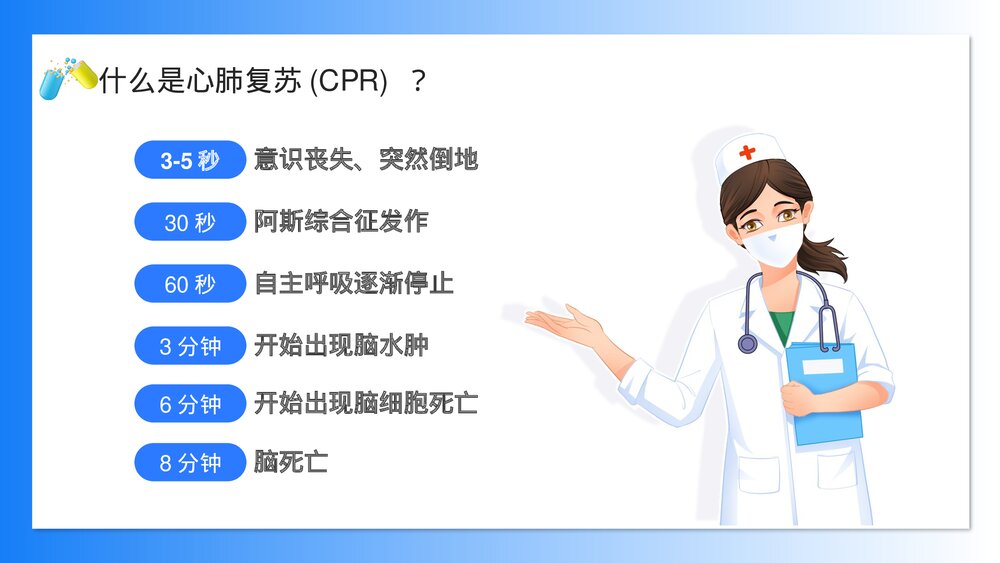 什么是心肺复苏 (CPR) ？

3-5 秒 意识丧失、突然倒地

30 秒 阿斯综合征发作

60 秒 自主呼吸逐渐停止

3 分钟 开始出现脑水肿

6 分钟 开始出现脑细胞死亡

8 分钟 脑死亡